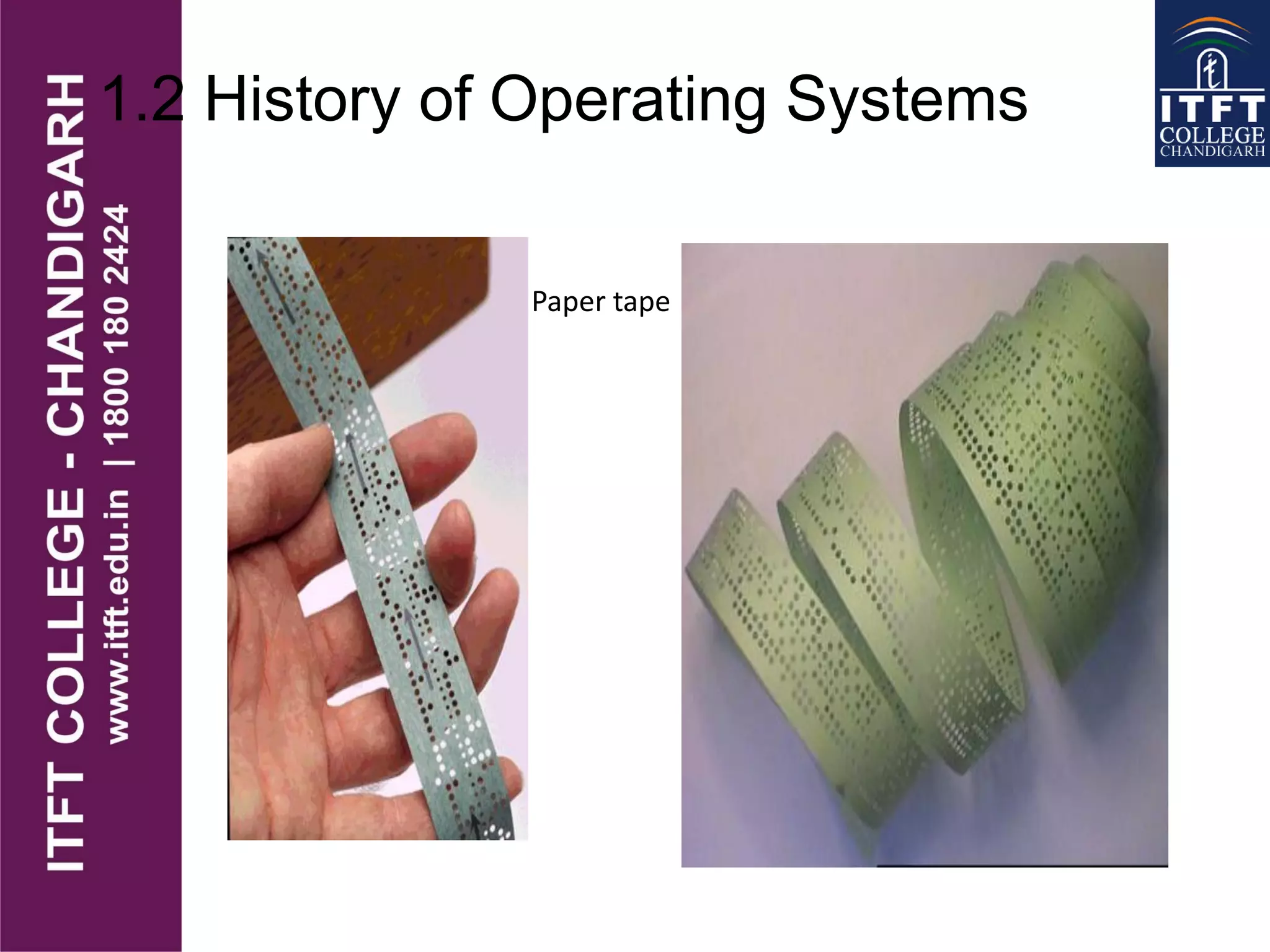 ITFT COLLEGE - CHANDIGARH
www.itft.edu.in | 1800 180 2424

1.2 History of Operating Systems

ITFT
COLLEGE
CHANDIGARH

Paper tape